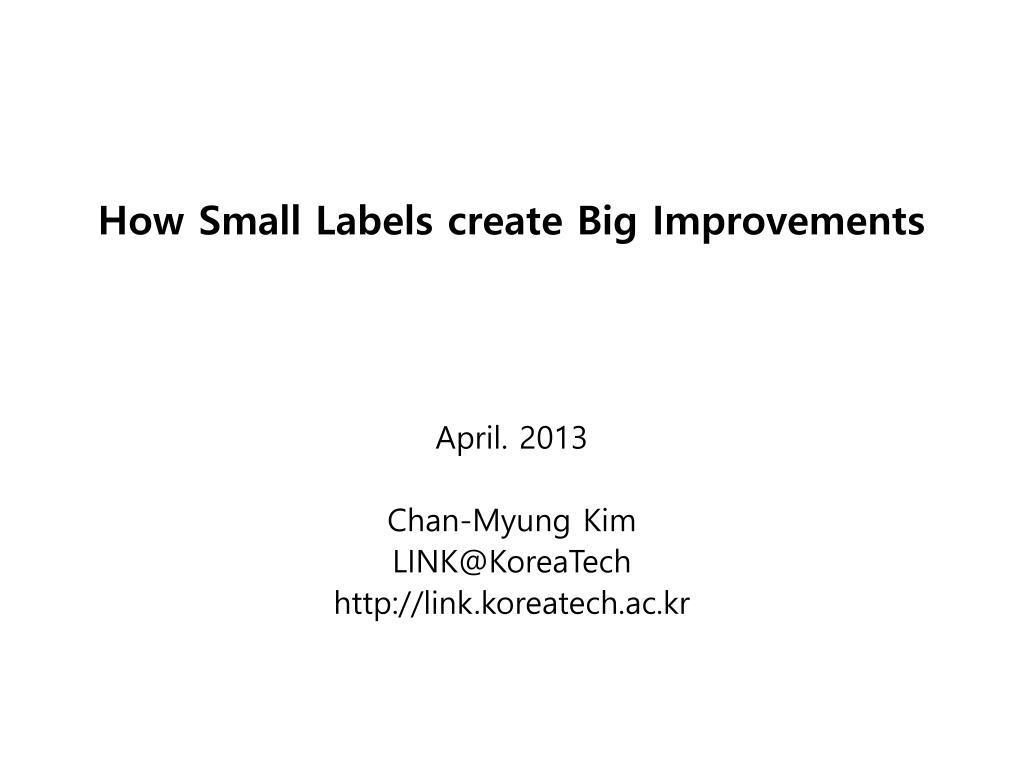 How Small Labels create Big Improvements

April. 2013

Chan-Myung Kim
LINK@KoreaTech
http://link.koreatech.ac.kr